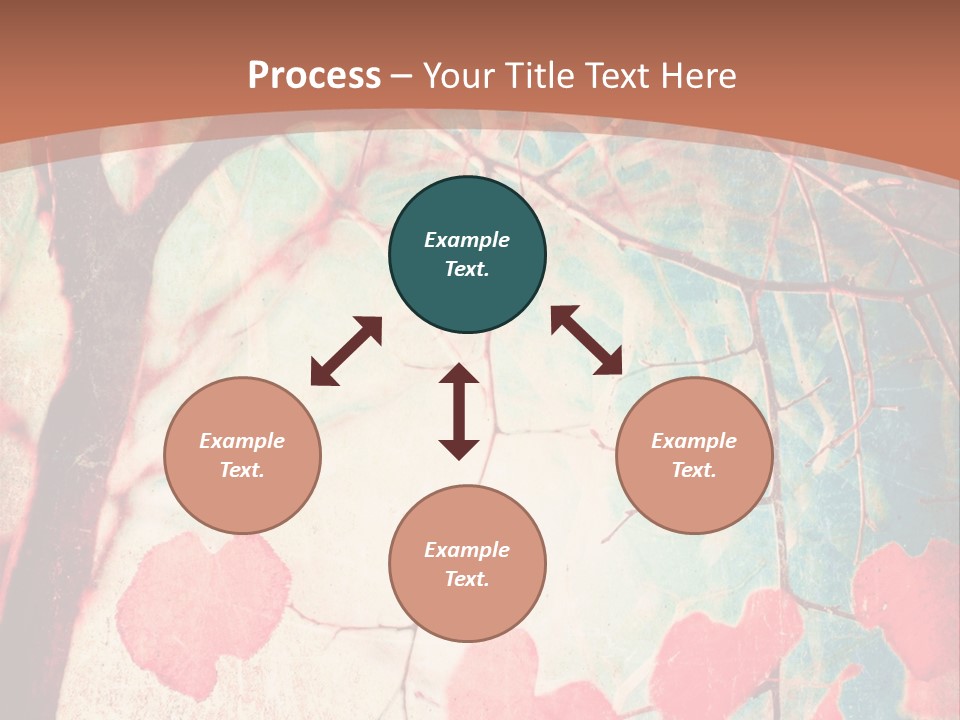 Process – Your Title Text Here

Example Text.

Example Text.

Example Text.

Example Text.